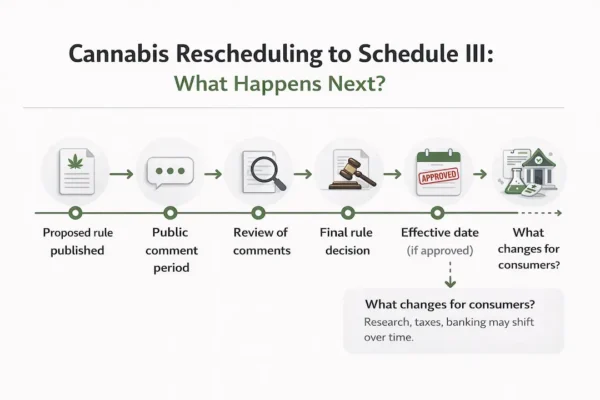 Cannabis Rescheduling to Schedule III:

What Happens Next?

APPROVED

Proposed rule published

Public comment period

Review of comments

Final rule decision

Effective date (if approved)

What changes for consumers?

What changes for consumers?

Research, taxes, banking may shift over time.